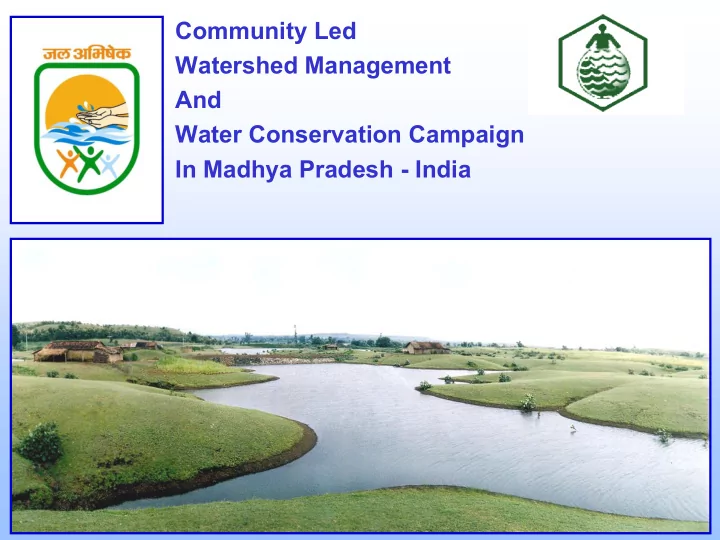 जल अभिषेक

Community Led
Watershed Management
And
Water Conservation Campaign
In Madhya Pradesh - India